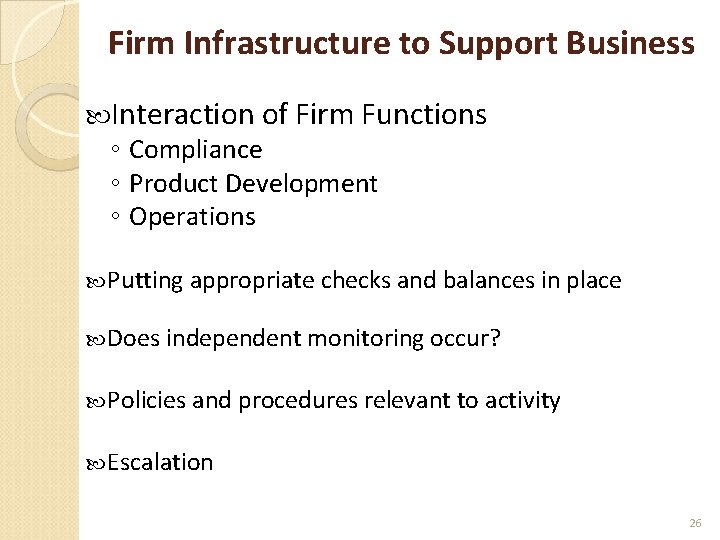 Firm Infrastructure to Support Business

Interaction of Firm Functions
◦ Compliance
◦ Product Development
◦ Operations

Putting appropriate checks and balances in place

Does independent monitoring occur?

Policies and procedures relevant to activity

Escalation

26